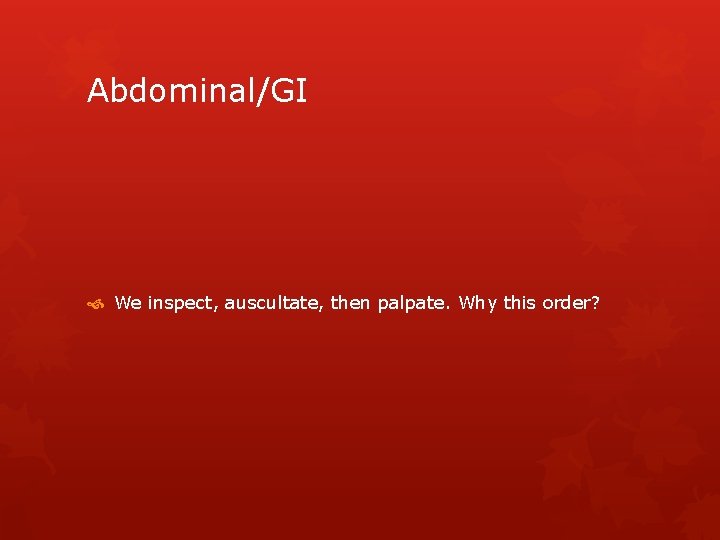 Abdominal/GI

We inspect, auscultate, then palpate. Why this order?